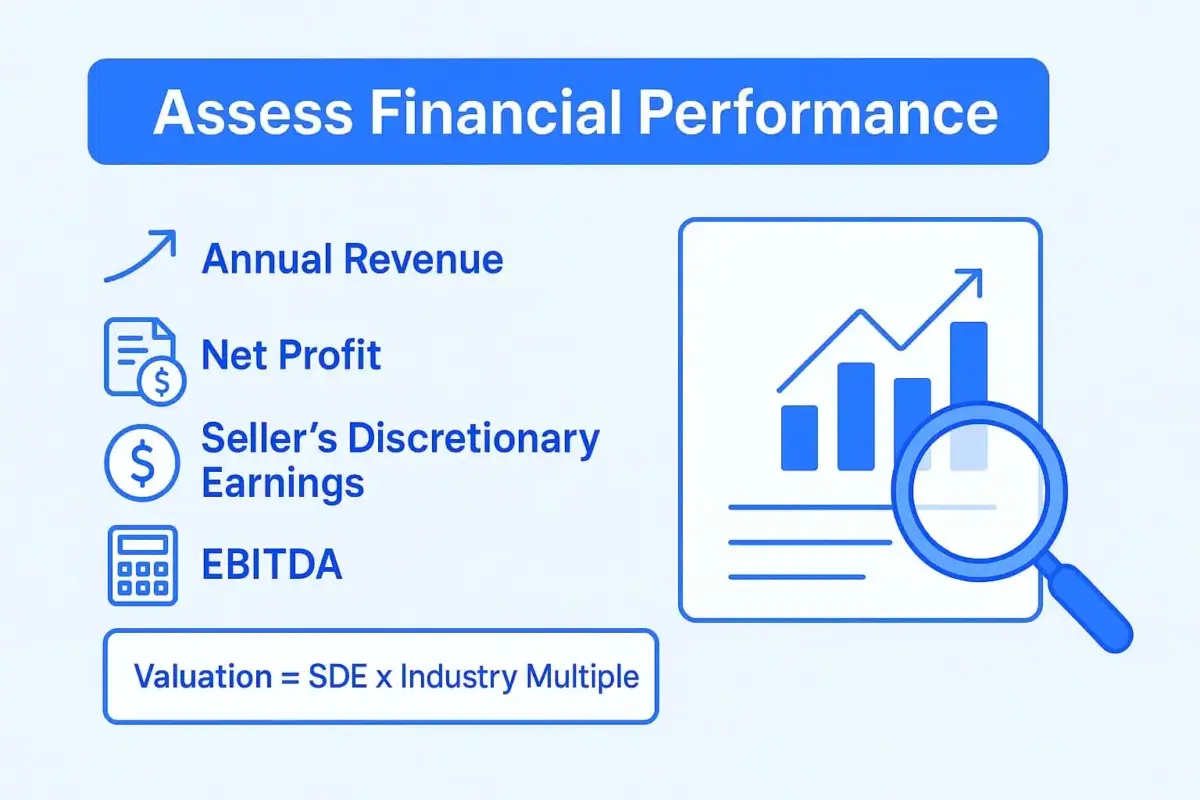 Assess Financial Performance

Annual Revenue

Net Profit

Seller's Discretionary Earnings

EBITDA

Valuation = SDE x Industry Multiple